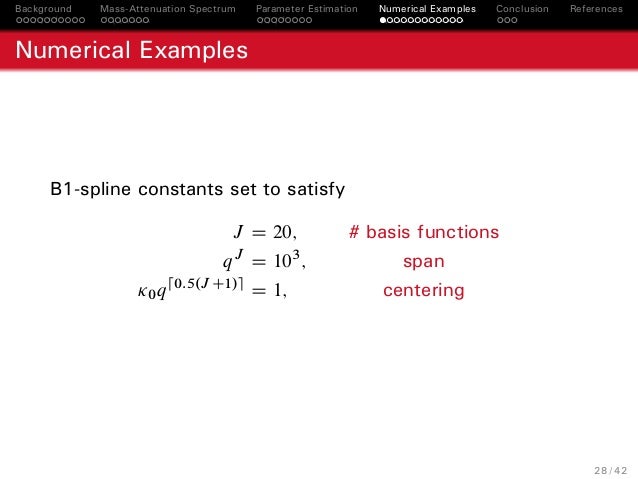 Background Mass-Attenuation Spectrum Parameter Estimation Numerical Examples Conclusion References

Numerical Examples

B1-spline constants set to satisfy

$J = 20,$ # basis functions

$q^J = 10^3,$ span

$\kappa_0 q^{\lceil 0.5(J+1) \rceil} = 1,$ centering

28 / 42